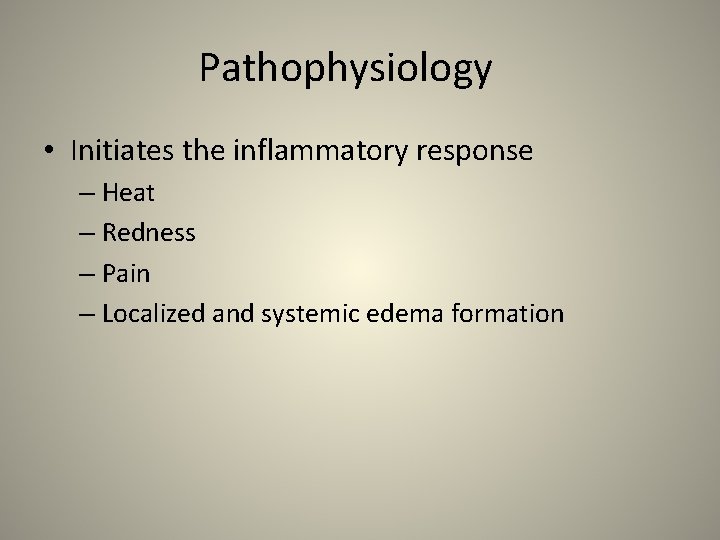 Pathophysiology

• Initiates the inflammatory response
– Heat
– Redness
– Pain
– Localized and systemic edema formation